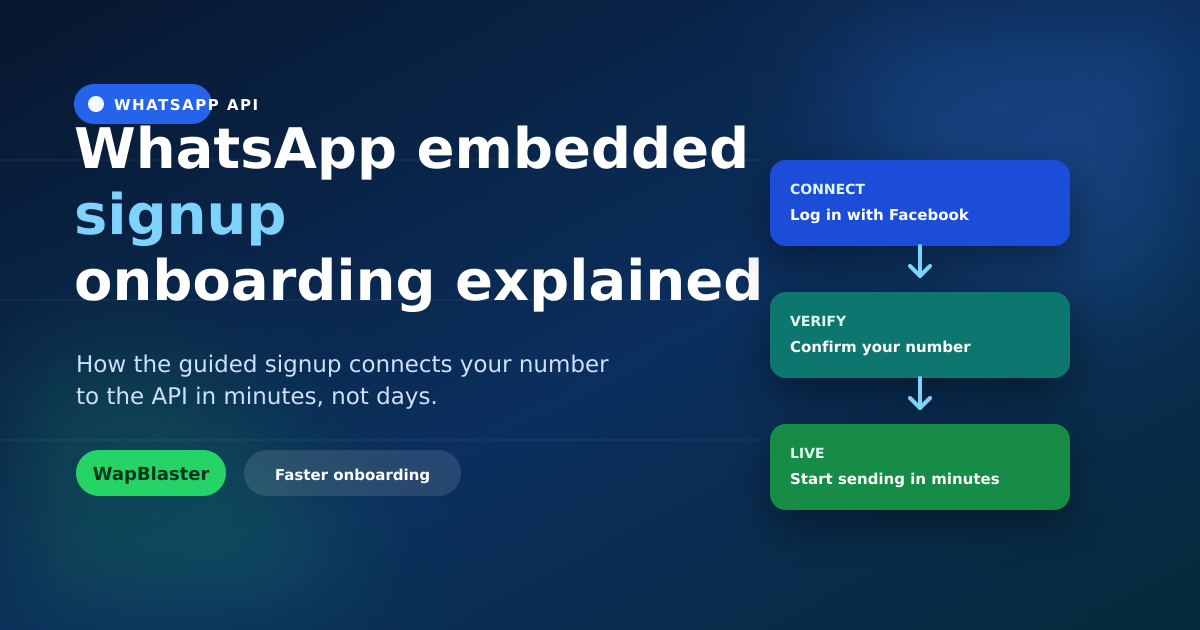 WHATSAPP API

WhatsApp embedded signup onboarding explained

How the guided signup connects your number to the API in minutes, not days.

WapBlaster

Faster onboarding

CONNECT
Log in with Facebook

VERIFY
Confirm your number

LIVE
Start sending in minutes